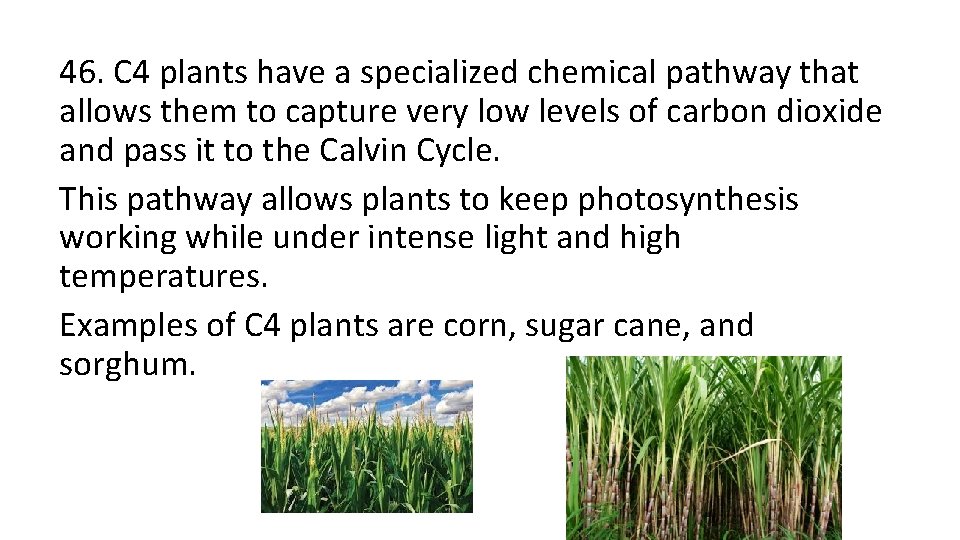 46. C4 plants have a specialized chemical pathway that allows them to capture very low levels of carbon dioxide and pass it to the Calvin Cycle.

This pathway allows plants to keep photosynthesis working while under intense light and high temperatures.

Examples of C4 plants are corn, sugar cane, and sorghum.